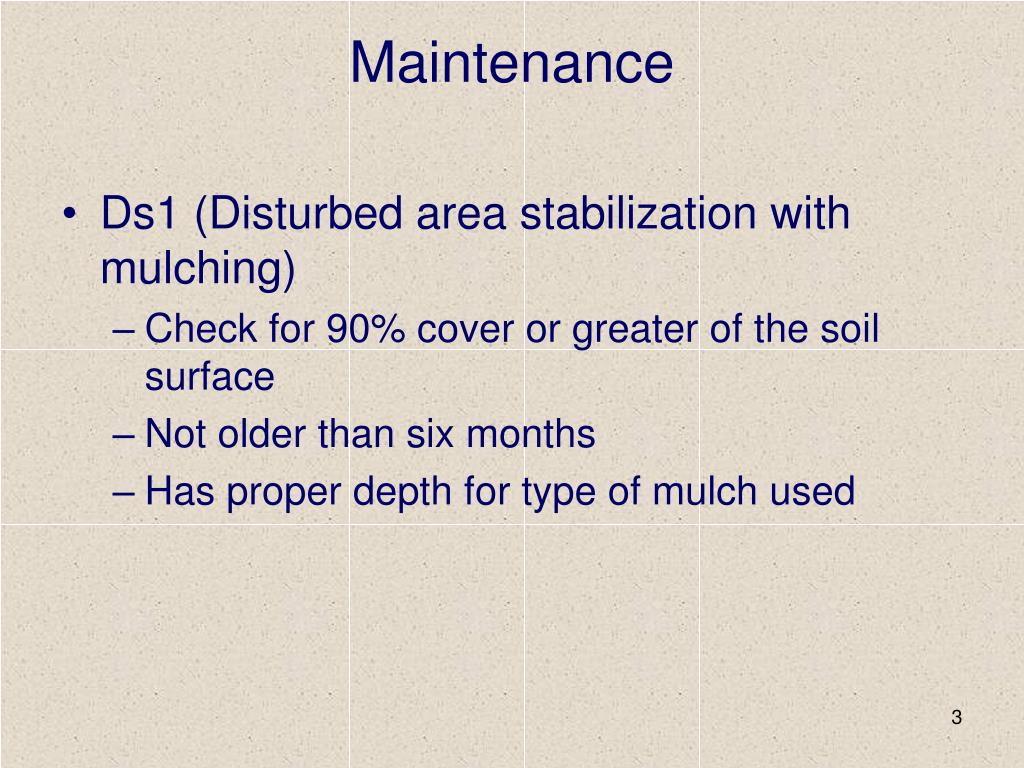 Maintenance

• Ds1 (Disturbed area stabilization with mulching)
– Check for 90% cover or greater of the soil surface
– Not older than six months
– Has proper depth for type of mulch used

3